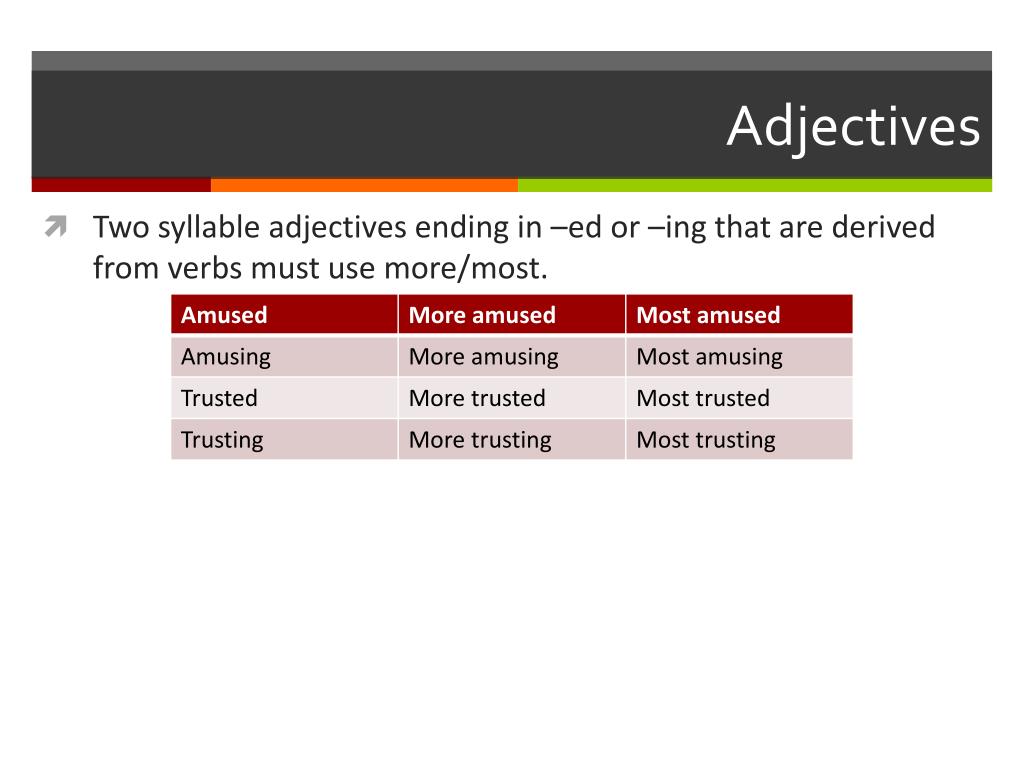 Adjectives

Two syllable adjectives ending in –ed or –ing that are derived from verbs must use more/most.

| Amused | More amused | Most amused |
|---|---|---|
| Amusing | More amusing | Most amusing |
| Trusted | More trusted | Most trusted |
| Trusting | More trusting | Most trusting |